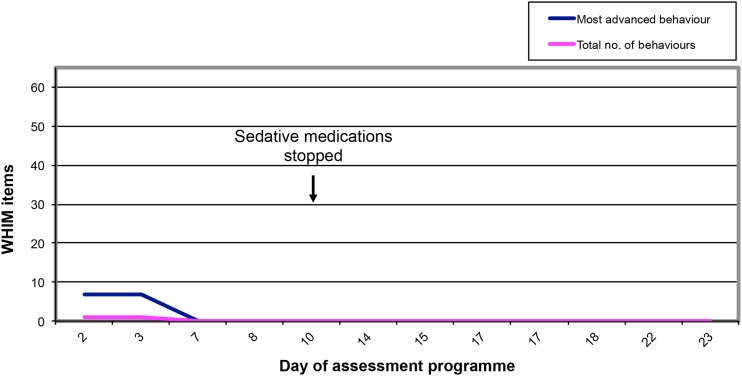 Most advanced behaviour
Total no. of behaviours

WHIM items
60
50
40
30
20
10
0

Sedative medications stopped

2
3
7
8
10
14
15
17
17
18
22
23

Day of assessment programme